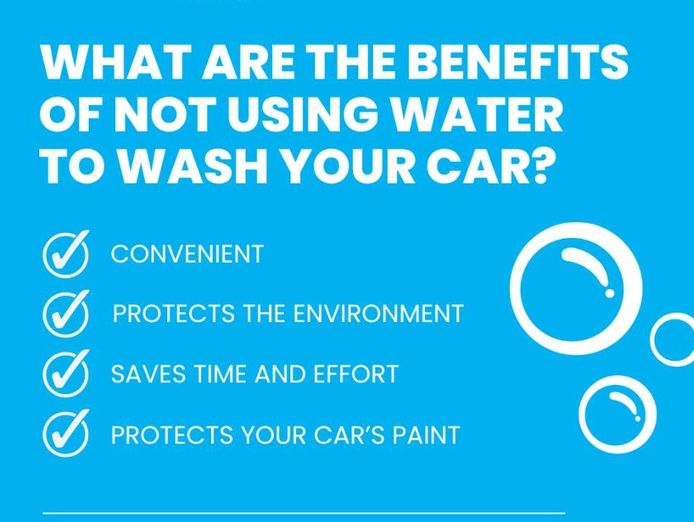 WHAT ARE THE BENEFITS OF NOT USING WATER TO WASH YOUR CAR?

CONVENIENT

PROTECTS THE ENVIRONMENT

SAVES TIME AND EFFORT

PROTECTS YOUR CAR'S PAINT